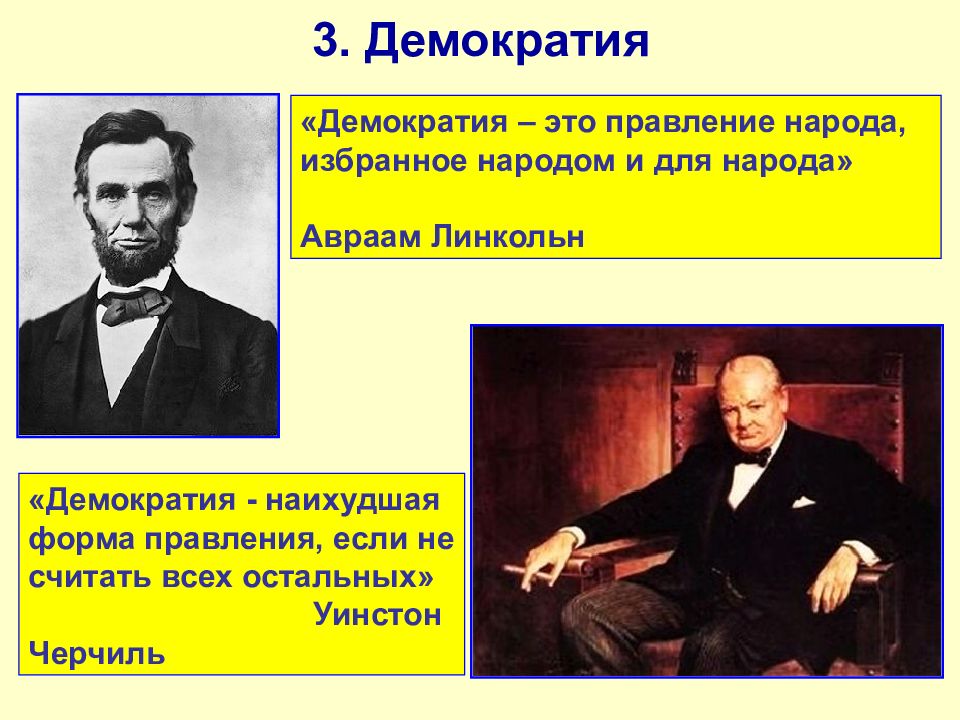 3. Демократия

«Демократия – это правление народа, избранное народом и для народа»

Авраам Линкольн

«Демократия - наихудшая форма правления, если не считать всех остальных»
Уинстон Черчиль